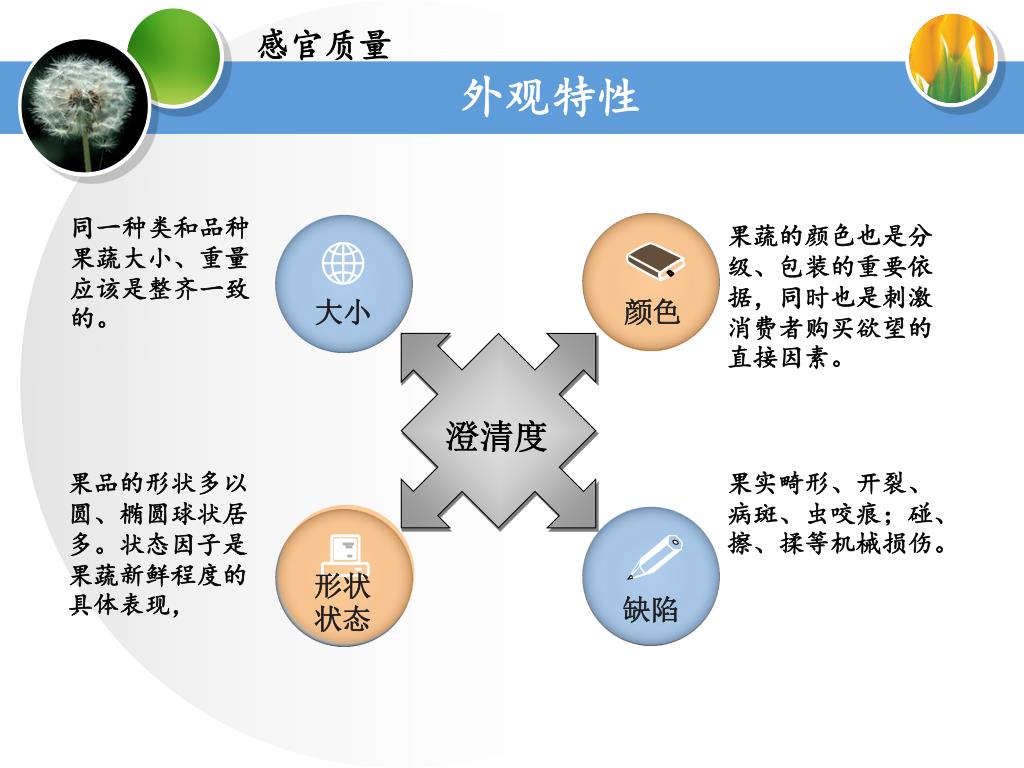 感官质量

外观特性

同一种类和品种果蔬大小、重量应该是整齐一致的。

大小

颜色

果蔬的颜色也是分级、包装的重要依据，同时也是刺激消费者购买欲望的直接因素。

澄清度

果品的形状多以圆、椭圆球状居多。状态因子是果蔬新鲜程度的具体表现，

形状状态

缺陷

果实畸形、开裂、病斑、虫咬痕；碰、擦、揉等机械损伤。